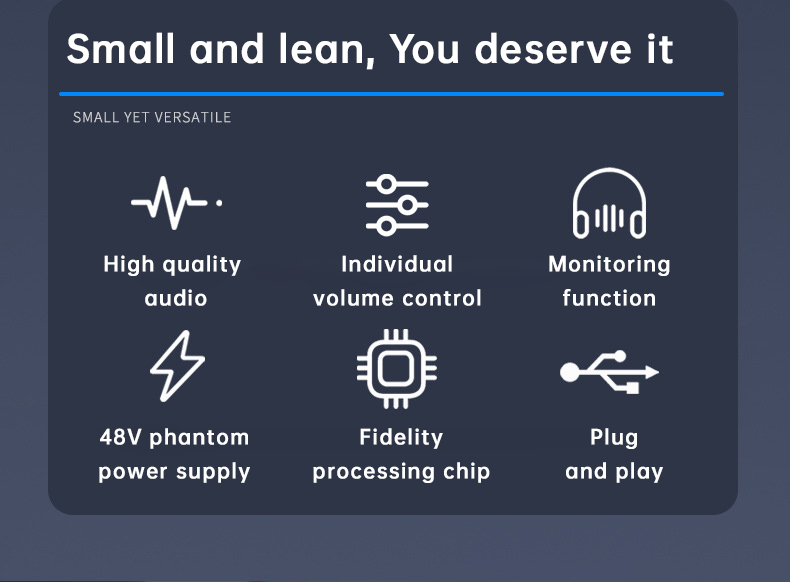 Small and lean, You deserve it

SMALL YET VERSATILE

High quality audio

Individual volume control

Monitoring function

48V phantom power supply

Fidelity processing chip

Plug and play